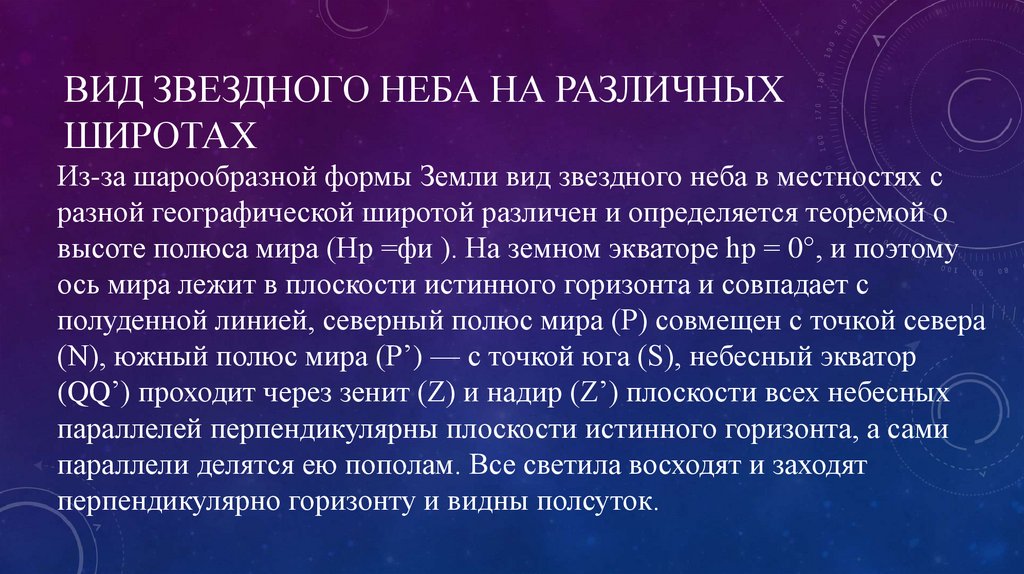 ВИД ЗВЕЗДНОГО НЕБА НА РАЗЛИЧНЫХ ШИРОТАХ

Из-за шарообразной формы Земли вид звездного неба в местностях с разной географической широтой различен и определяется теоремой о высоте полюса мира (Hp =фи ). На земном экваторе hp = 0°, и поэтому ось мира лежит в плоскости истинного горизонта и совпадает с полуденной линией, северный полюс мира (P) совмещен с точкой севера (N), южный полюс мира (P’) — с точкой юга (S), небесный экватор (QQ’) проходит через зенит (Z) и надир (Z’) плоскости всех небесных параллелей перпендикулярны плоскости истинного горизонта, а сами параллели делятся ею пополам. Все светила восходят и заходят перпендикулярно горизонту и видны полсуток.